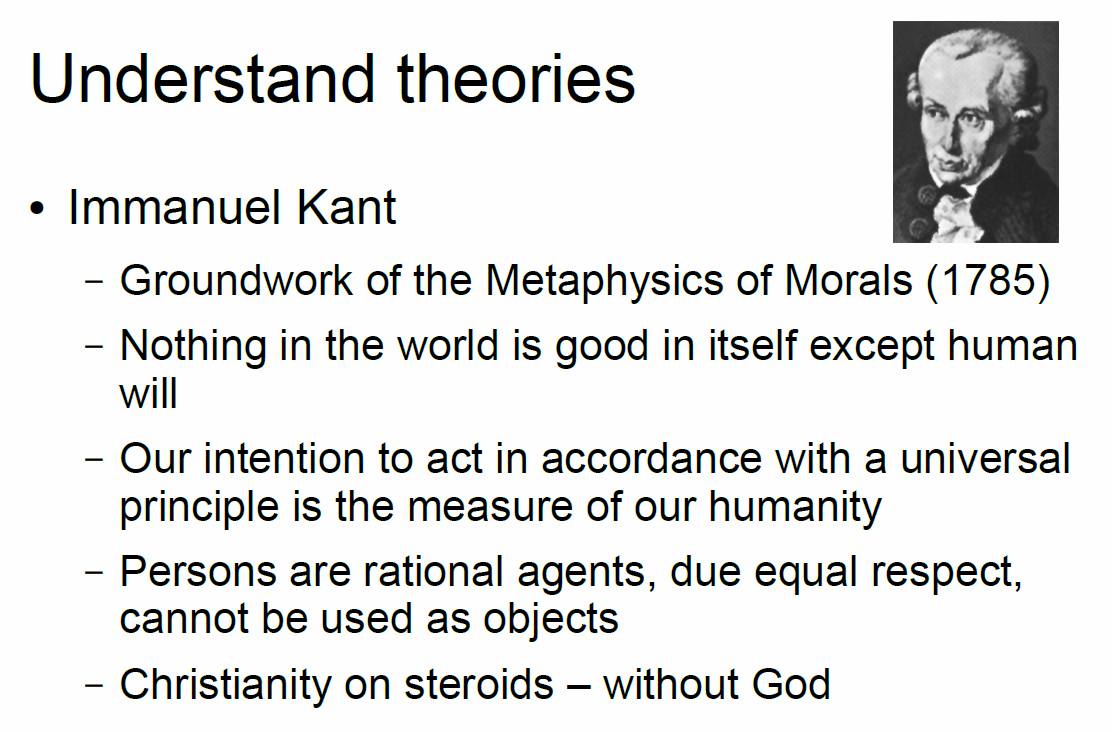 Understand theories

• Immanuel Kant
 – Groundwork of the Metaphysics of Morals (1785)
 – Nothing in the world is good in itself except human will
 – Our intention to act in accordance with a universal principle is the measure of our humanity
 – Persons are rational agents, due equal respect, cannot be used as objects
 – Christianity on steroids – without God